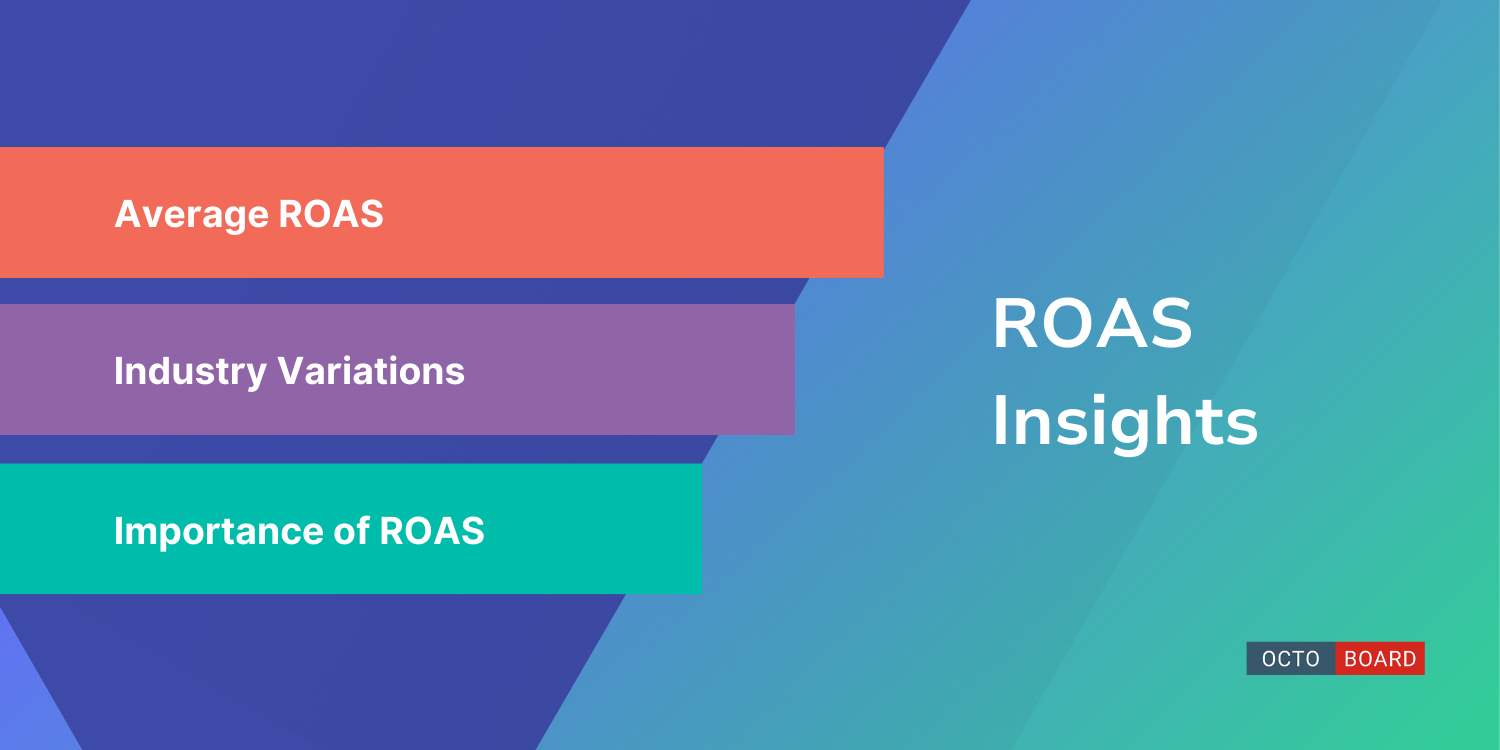 Average ROAS

Industry Variations

Importance of ROAS

ROAS Insights

OCTO BOARD